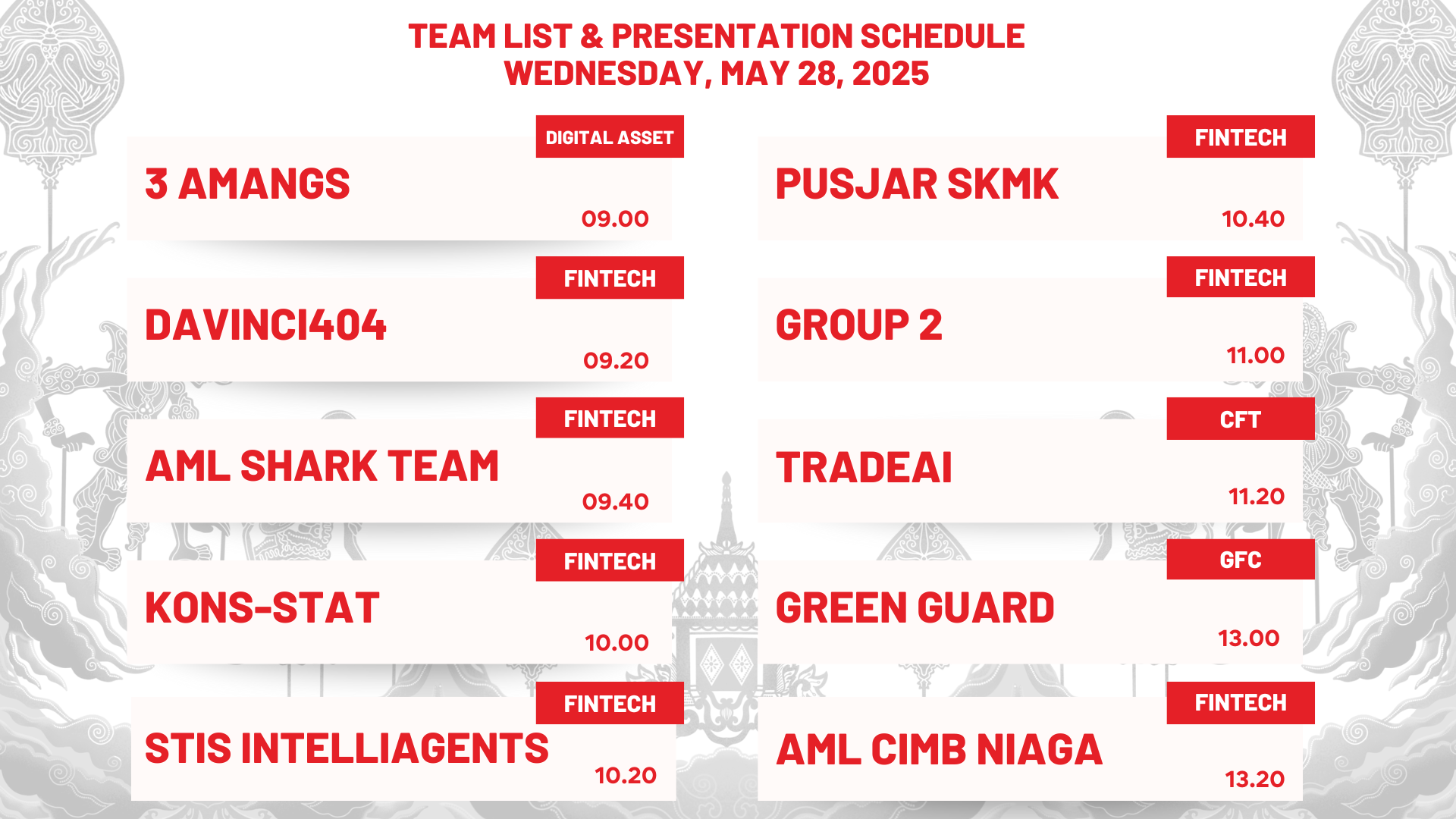 TEAM LIST & PRESENTATION SCHEDULE
WEDNESDAY, MAY 28, 2025

DIGITAL ASSET
3 AMANGS
09.00

FINTECH
DAVINCI404
09.20

FINTECH
AML SHARK TEAM
09.40

FINTECH
KONS-STAT
10.00

FINTECH
STIS INTELLIAGENTS
10.20

FINTECH
PUSJAR SKMK
10.40

FINTECH
GROUP 2
11.00

CFT
TRADEAI
11.20

GFC
GREEN GUARD
13.00

FINTECH
AML CIMB NIAGA
13.20